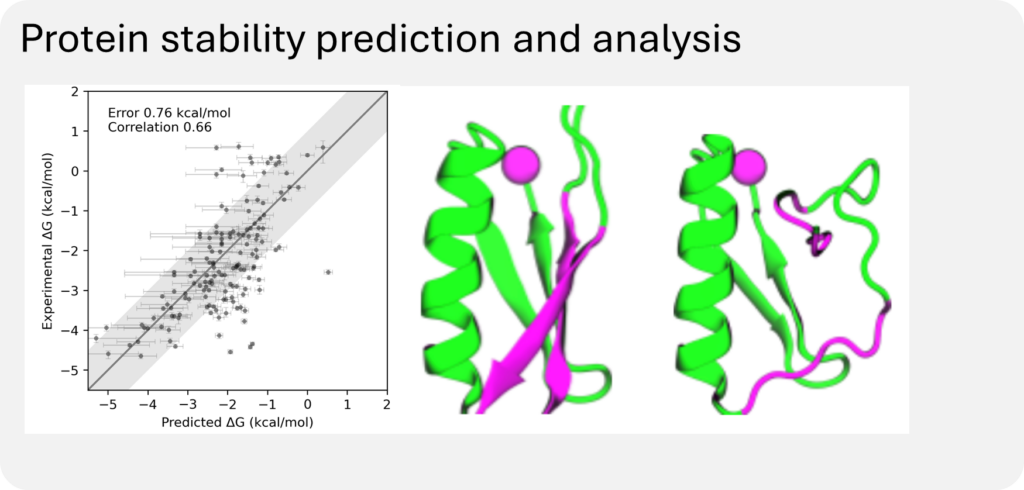 Protein stability prediction and analysis

Error 0.76 kcal/mol
Correlation 0.66

Experimental ΔG (kcal/mol)

2
1
0
−1
−2
−3
−4
−5

−5 −4 −3 −2 −1 0 1 2

Predicted ΔG (kcal/mol)